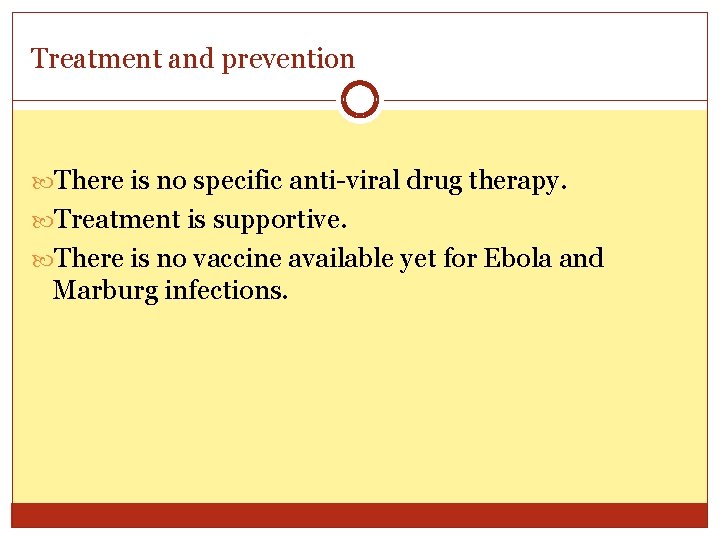 Treatment and prevention

There is no specific anti-viral drug therapy.

Treatment is supportive.

There is no vaccine available yet for Ebola and Marburg infections.